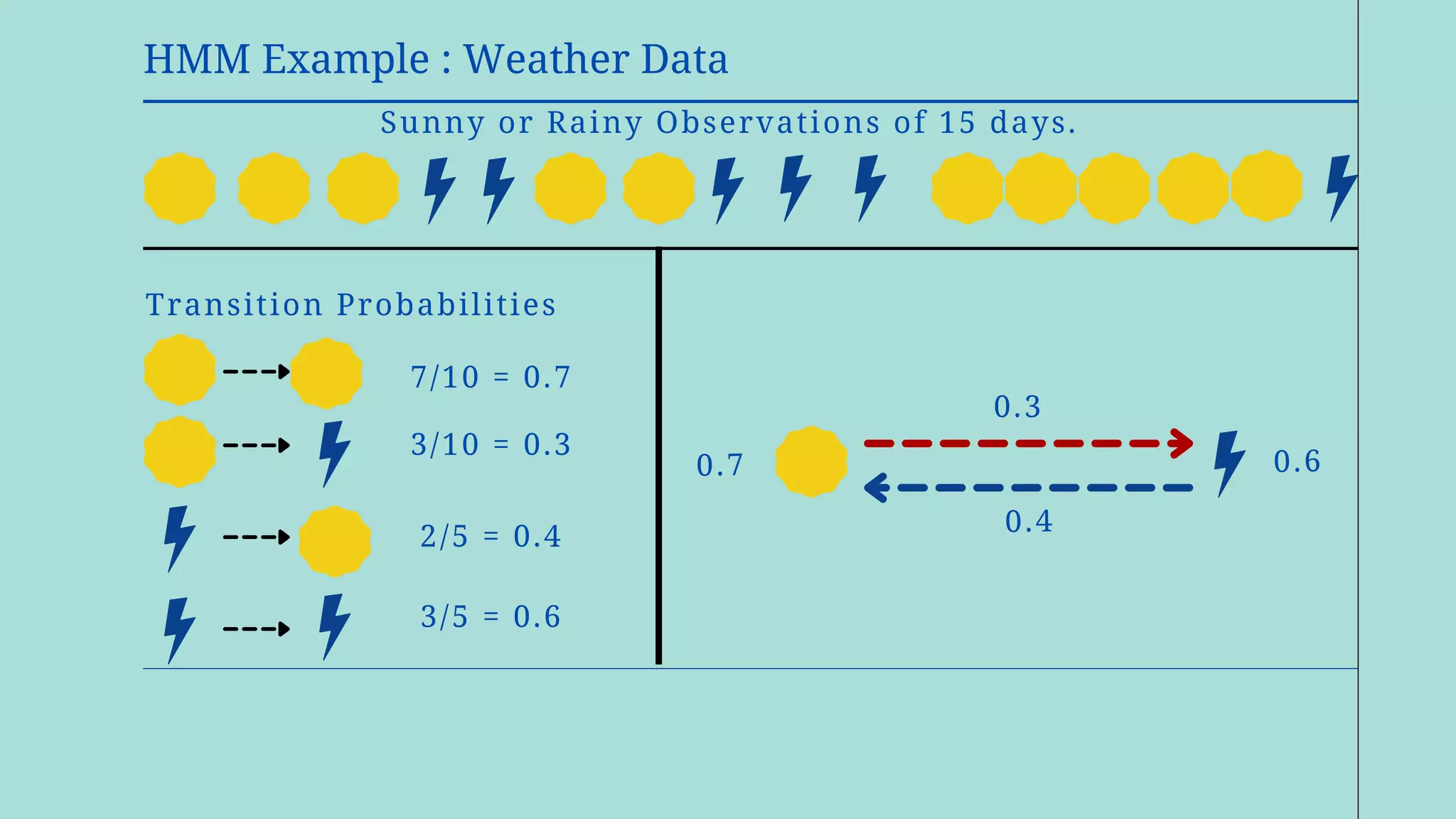 HMM Example : Weather Data

Sunny or Rainy Observations of 15 days.

Transition Probabilities

7/10 = 0.7

3/10 = 0.3

2/5 = 0.4

3/5 = 0.6

0.3

0.7

0.6

0.4